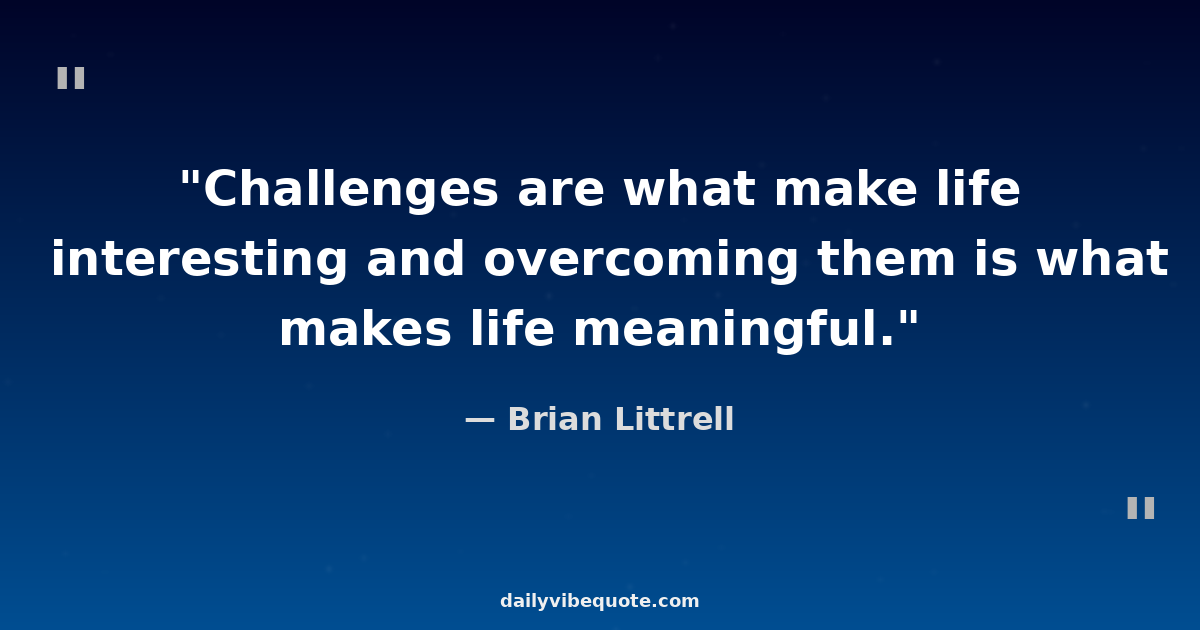 "

"Challenges are what make life interesting and overcoming them is what makes life meaningful."

— Brian Littrell

"

dailyvibequote.com